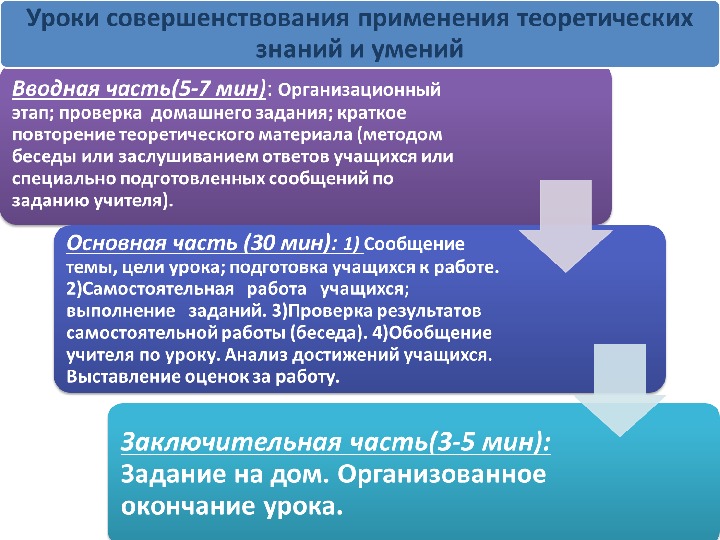 Уроки совершенствования применения теоретических знаний и умений

Вводная часть(5-7 мин): Организационный этап; проверка домашнего задания; краткое повторение теоретического материала (методом беседы или заслушиванием ответов учащихся или специально подготовленных сообщений по заданию учителя).

Основная часть (30 мин): 1) Сообщение темы, цели урока; подготовка учащихся к работе. 2)Самостоятельная работа учащихся; выполнение заданий. 3)Проверка результатов самостоятельной работы (беседа). 4)Обобщение учителя по уроку. Анализ достижений учащихся. Выставление оценок за работу.

Заключительная часть(3-5 мин): Задание на дом. Организованное окончание урока.